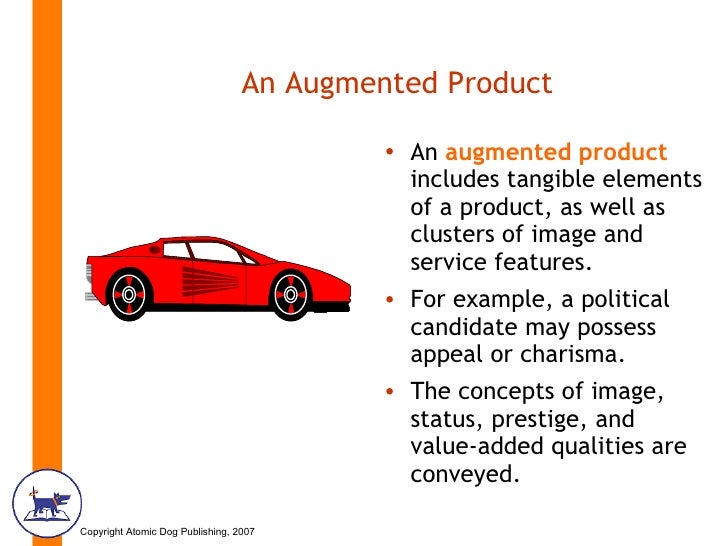 An Augmented Product

• An augmented product includes tangible elements of a product, as well as clusters of image and service features.

• For example, a political candidate may possess appeal or charisma.

• The concepts of image, status, prestige, and value-added qualities are conveyed.

Copyright Atomic Dog Publishing, 2007